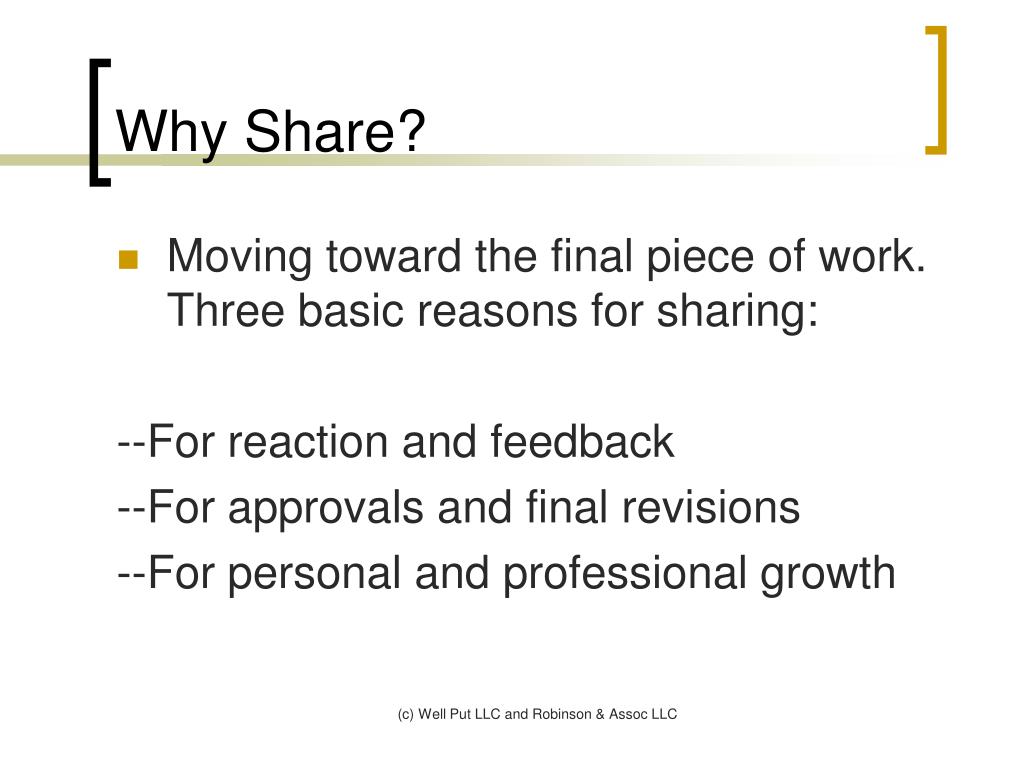 Why Share?

Moving toward the final piece of work. Three basic reasons for sharing:

--For reaction and feedback
--For approvals and final revisions
--For personal and professional growth

(c) Well Put LLC and Robinson & Assoc LLC